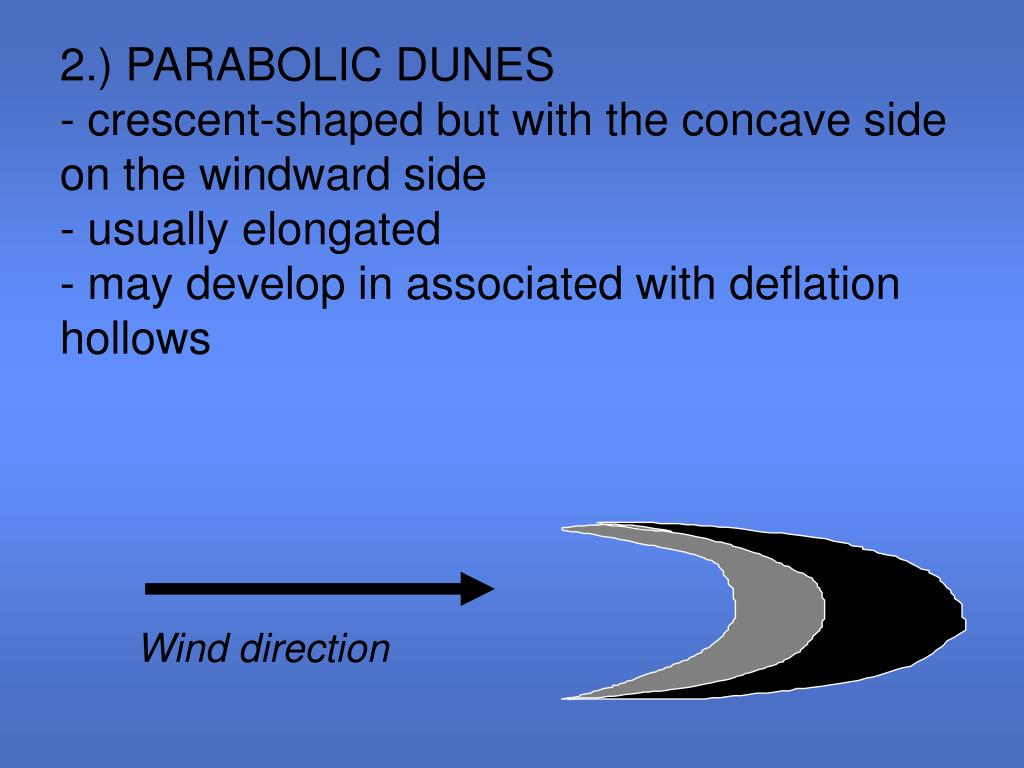 2.) PARABOLIC DUNES
- crescent-shaped but with the concave side on the windward side
- usually elongated
- may develop in associated with deflation hollows

Wind direction